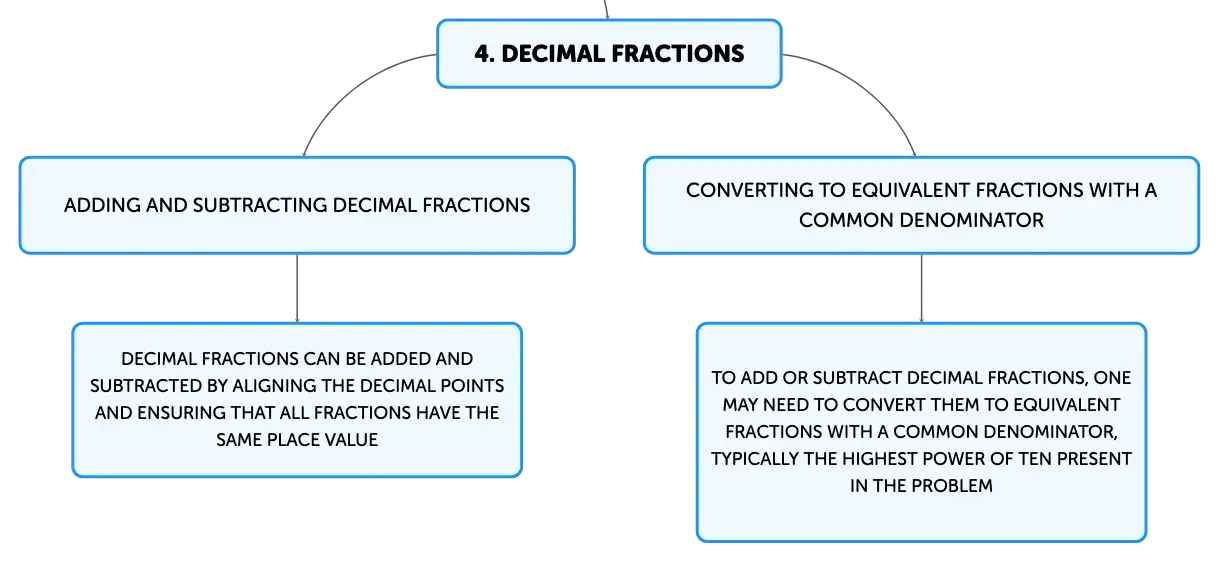 4. DECIMAL FRACTIONS

ADDING AND SUBTRACTING DECIMAL FRACTIONS

DECIMAL FRACTIONS CAN BE ADDED AND SUBTRACTED BY ALIGNING THE DECIMAL POINTS AND ENSURING THAT ALL FRACTIONS HAVE THE SAME PLACE VALUE

CONVERTING TO EQUIVALENT FRACTIONS WITH A COMMON DENOMINATOR

TO ADD OR SUBTRACT DECIMAL FRACTIONS, ONE MAY NEED TO CONVERT THEM TO EQUIVALENT FRACTIONS WITH A COMMON DENOMINATOR, TYPICALLY THE HIGHEST POWER OF TEN PRESENT IN THE PROBLEM